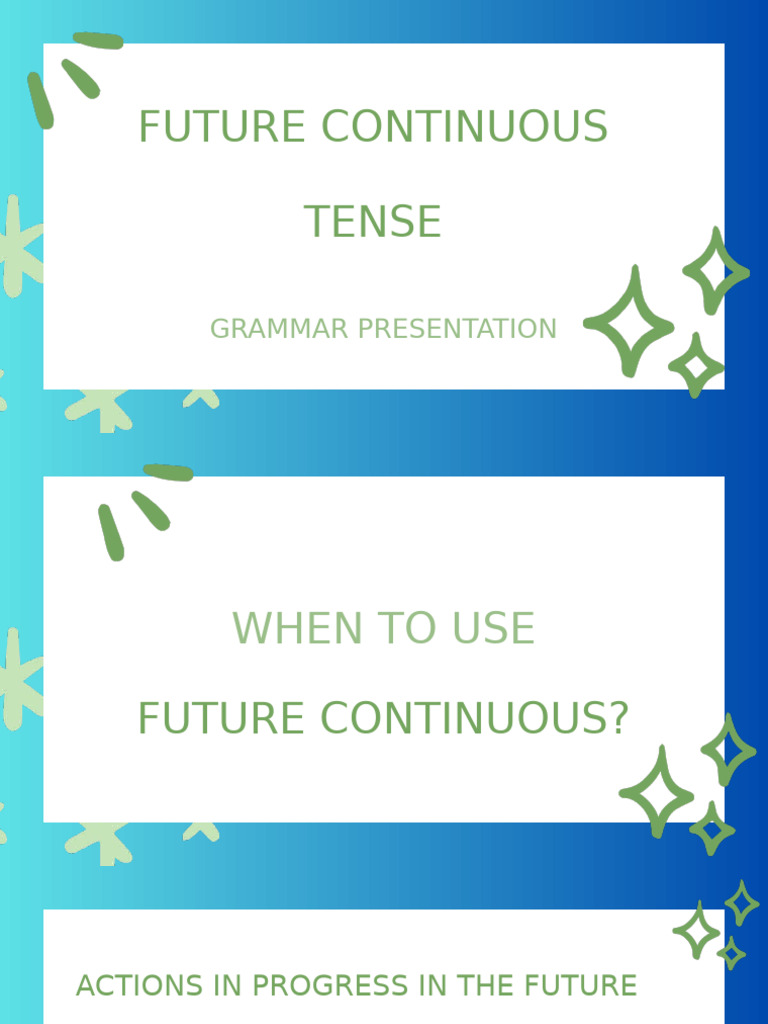 FUTURE CONTINUOUS

TENSE

GRAMMAR PRESENTATION

WHEN TO USE

FUTURE CONTINUOUS?

ACTIONS IN PROGRESS IN THE FUTURE